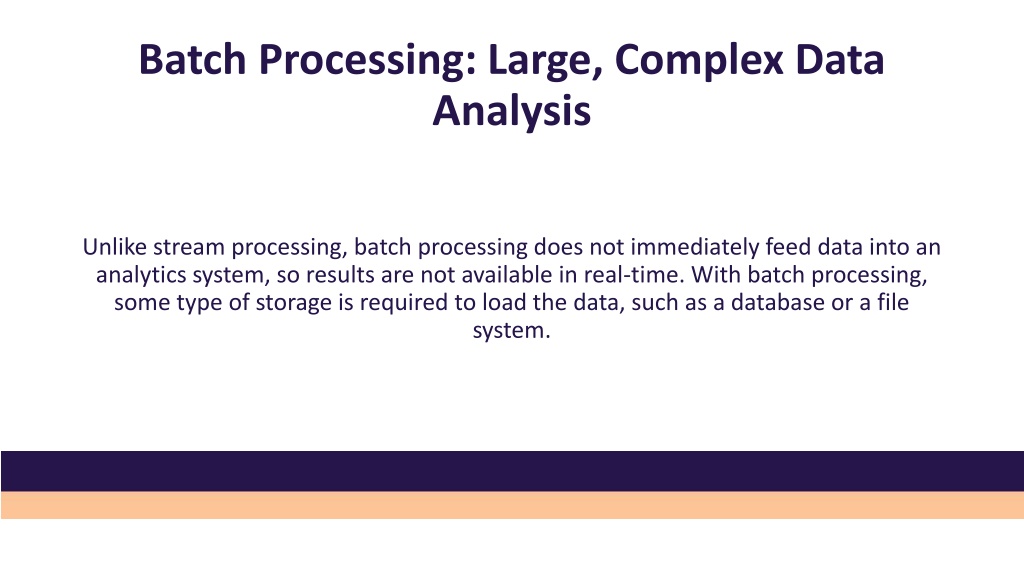 Batch Processing: Large, Complex Data Analysis

Unlike stream processing, batch processing does not immediately feed data into an analytics system, so results are not available in real-time. With batch processing, some type of storage is required to load the data, such as a database or a file system.